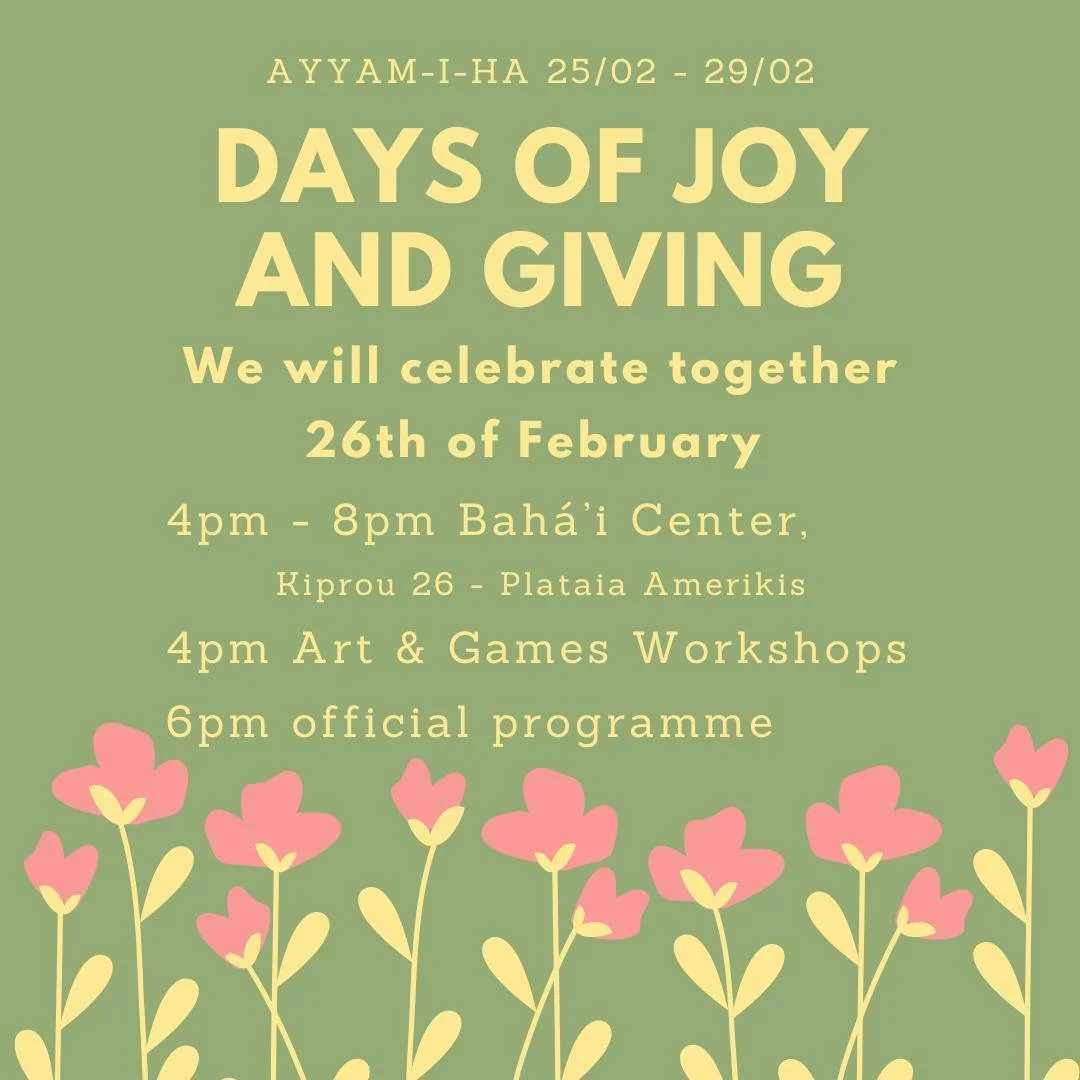 AYYAM-I-HA 25/02 - 29/02

DAYS OF JOY AND GIVING

We will celebrate together 26th of February

4pm - 8pm Bahá'i Center,
Kiprou 26 - Plataia Amerikis

4pm Art & Games Workshops

6pm official programme